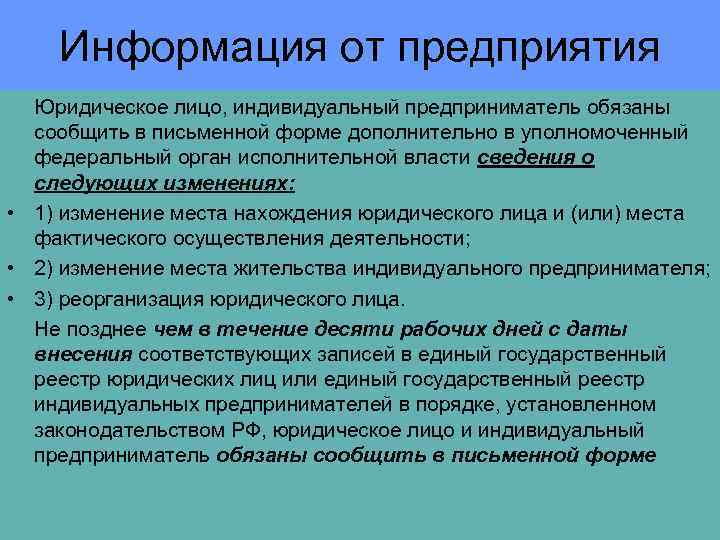 Информация от предприятия

Юридическое лицо, индивидуальный предприниматель обязаны сообщить в письменной форме дополнительно в уполномоченный федеральный орган исполнительной власти сведения о следующих изменениях:

• 1) изменение места нахождения юридического лица и (или) места фактического осуществления деятельности;
• 2) изменение места жительства индивидуального предпринимателя;
• 3) реорганизация юридического лица.

Не позднее чем в течение десяти рабочих дней с даты внесения соответствующих записей в единый государственный реестр юридических лиц или единый государственный реестр индивидуальных предпринимателей в порядке, установленном законодательством РФ, юридическое лицо и индивидуальный предприниматель обязаны сообщить в письменной форме